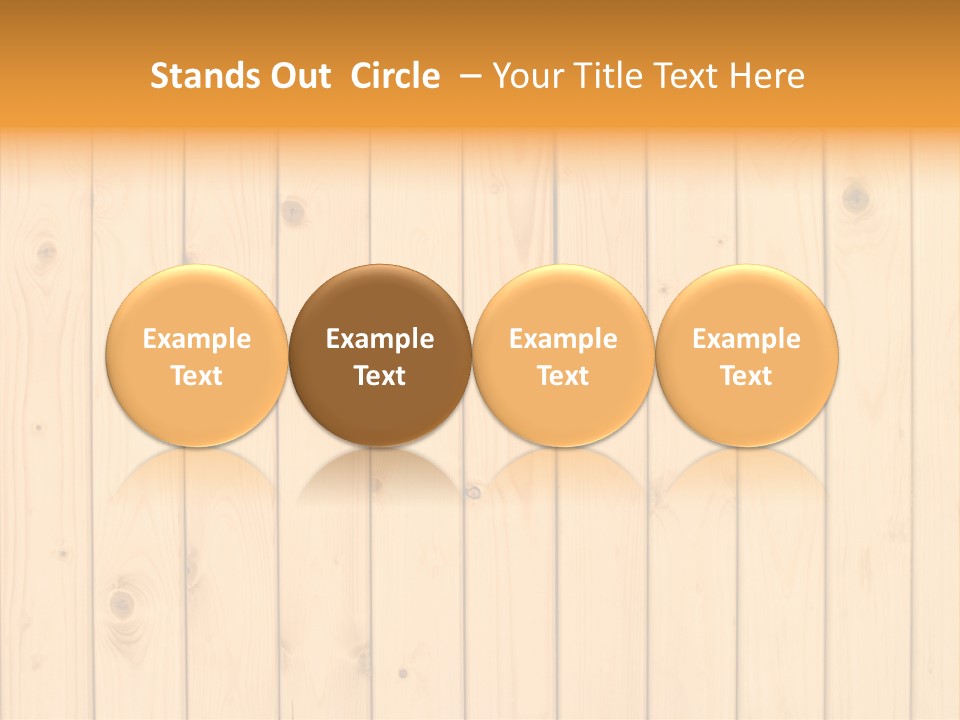 Stands Out Circle – Your Title Text Here

Example Text

Example Text

Example Text

Example Text